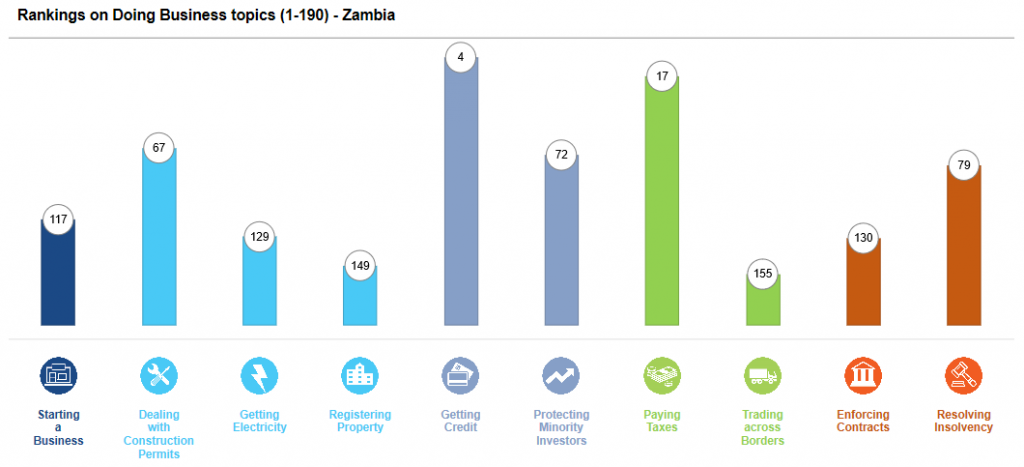 Rankings on Doing Business topics (1-190) - Zambia

117

67

129

149

4

72

17

155

130

79

Starting a Business

Dealing with Construction Permits

Getting Electricity

Registering Property

Getting Credit

Protecting Minority Investors

Paying Taxes

Trading across Borders

Enforcing Contracts

Resolving Insolvency